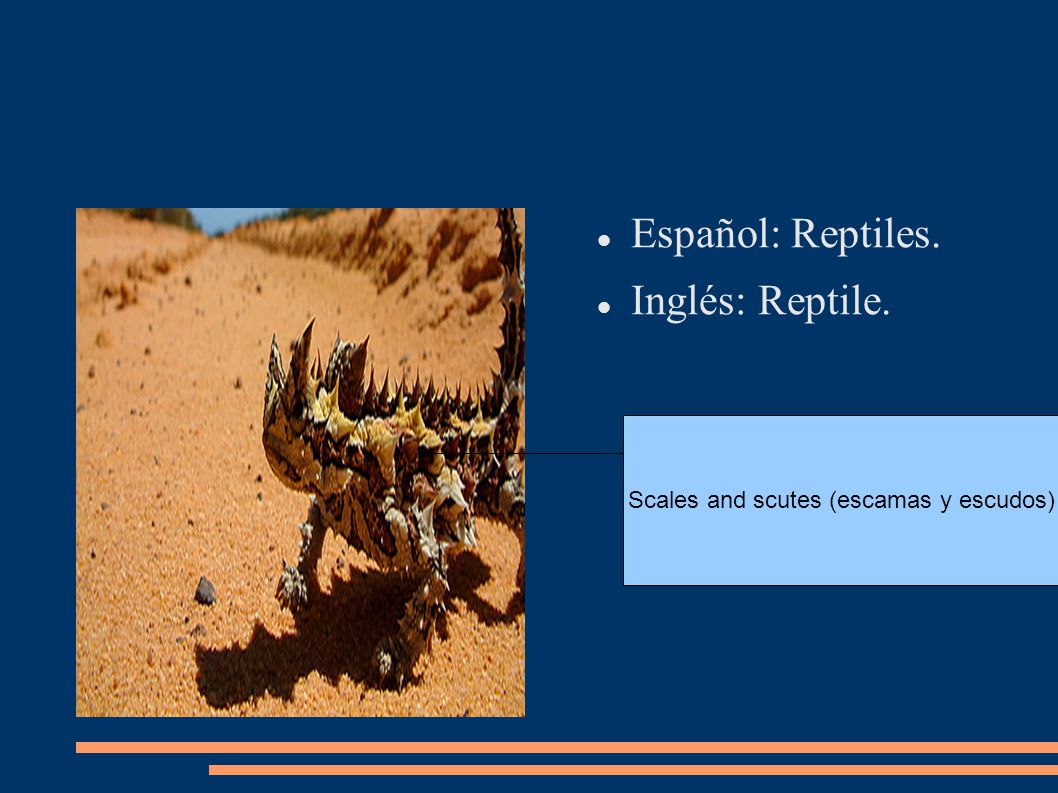 Español: Reptiles.
Inglés: Reptile.

Scales and scutes (escamas y escudos)